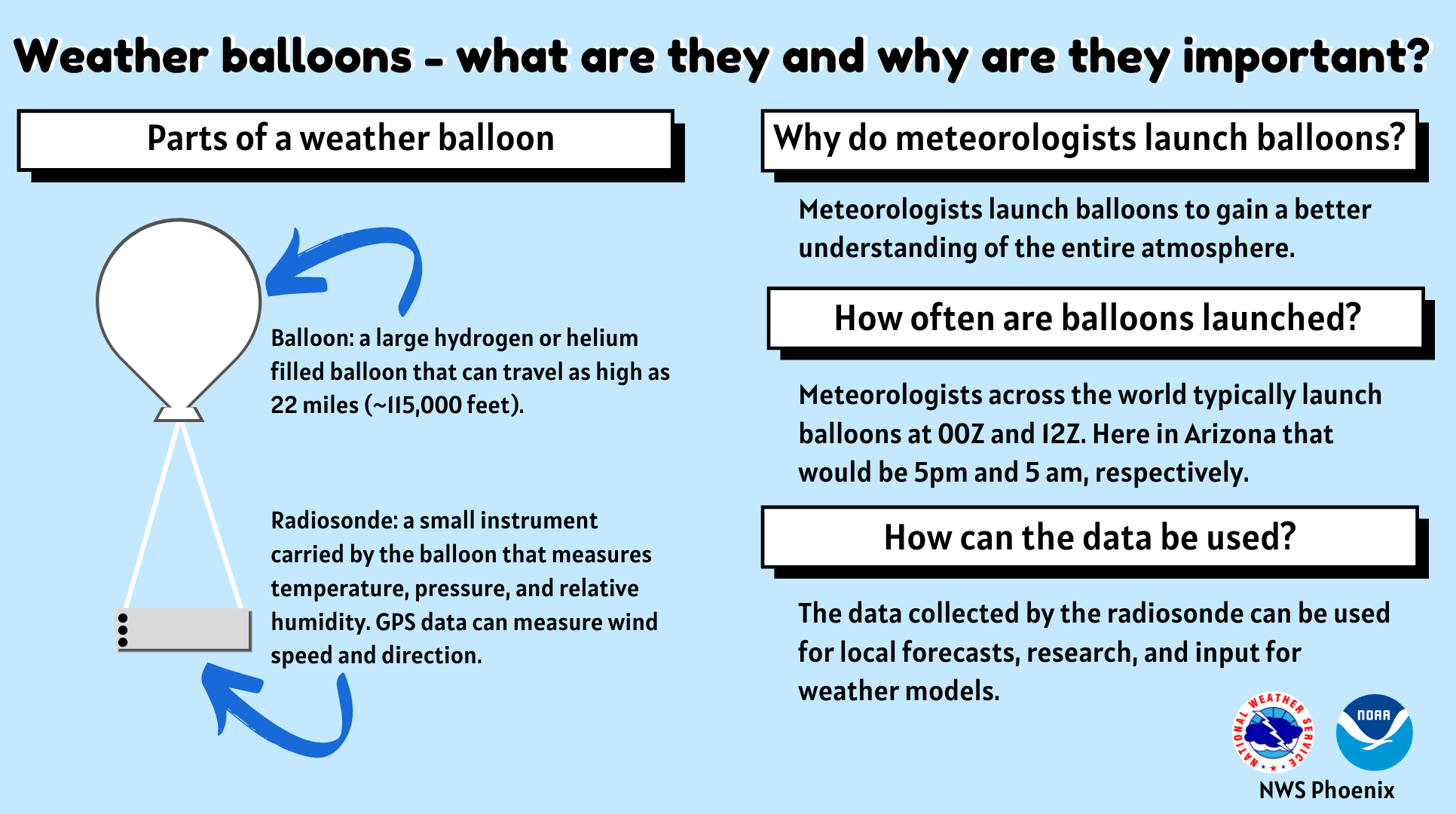 Weather balloons - what are they and why are they important?

Parts of a weather balloon

Balloon: a large hydrogen or helium filled balloon that can travel as high as 22 miles (~115,000 feet).

Radiosonde: a small instrument carried by the balloon that measures temperature, pressure, and relative humidity. GPS data can measure wind speed and direction.

Why do meteorologists launch balloons?

Meteorologists launch balloons to gain a better understanding of the entire atmosphere.

How often are balloons launched?

Meteorologists across the world typically launch balloons at 00Z and 12Z. Here in Arizona that would be 5pm and 5 am, respectively.

How can the data be used?

The data collected by the radiosonde can be used for local forecasts, research, and input for weather models.

NATIONAL WEATHER SERVICE

NOAA

NWS Phoenix